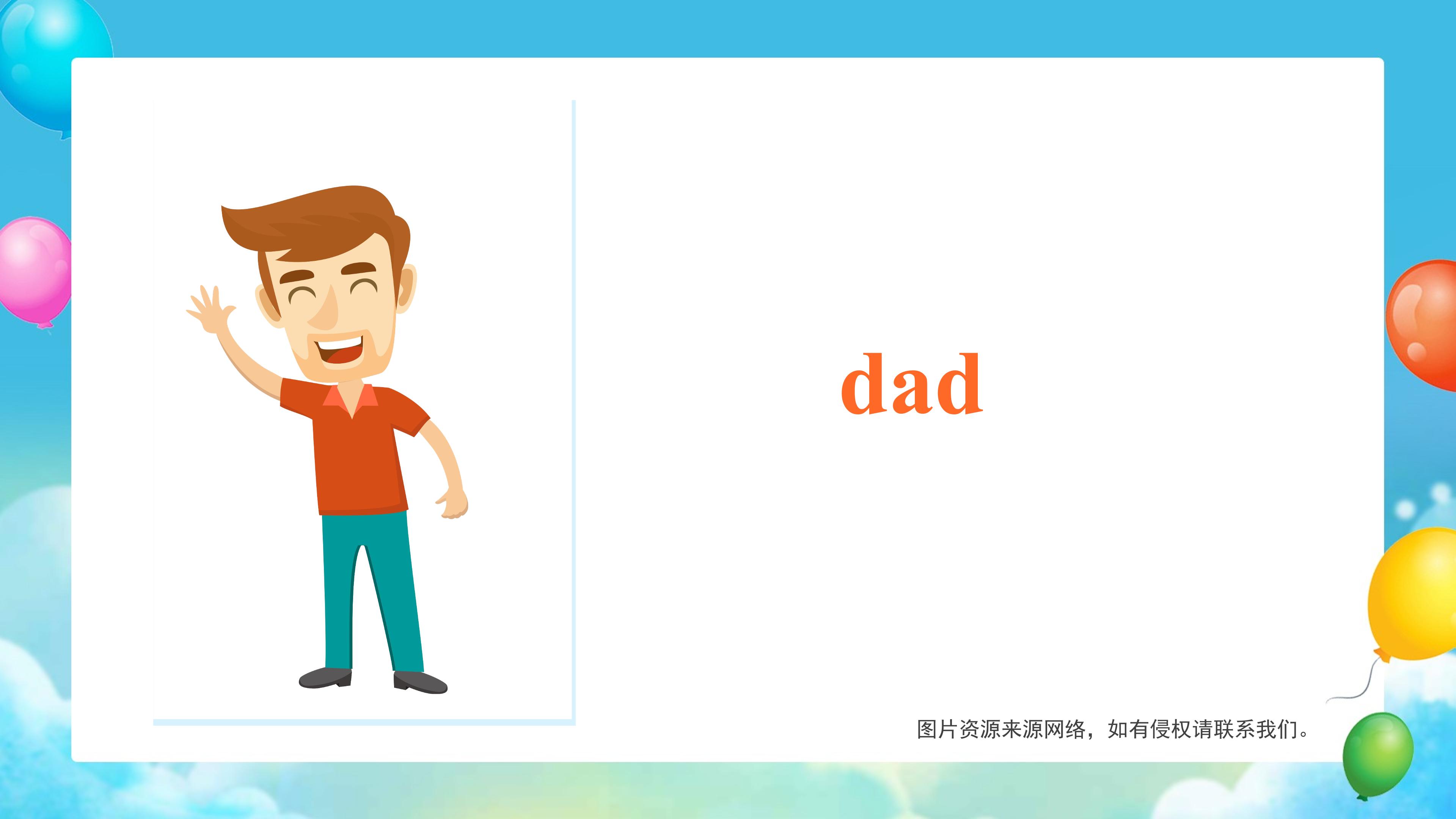 dad

图片资源来源网络，如有侵权请联系我们。